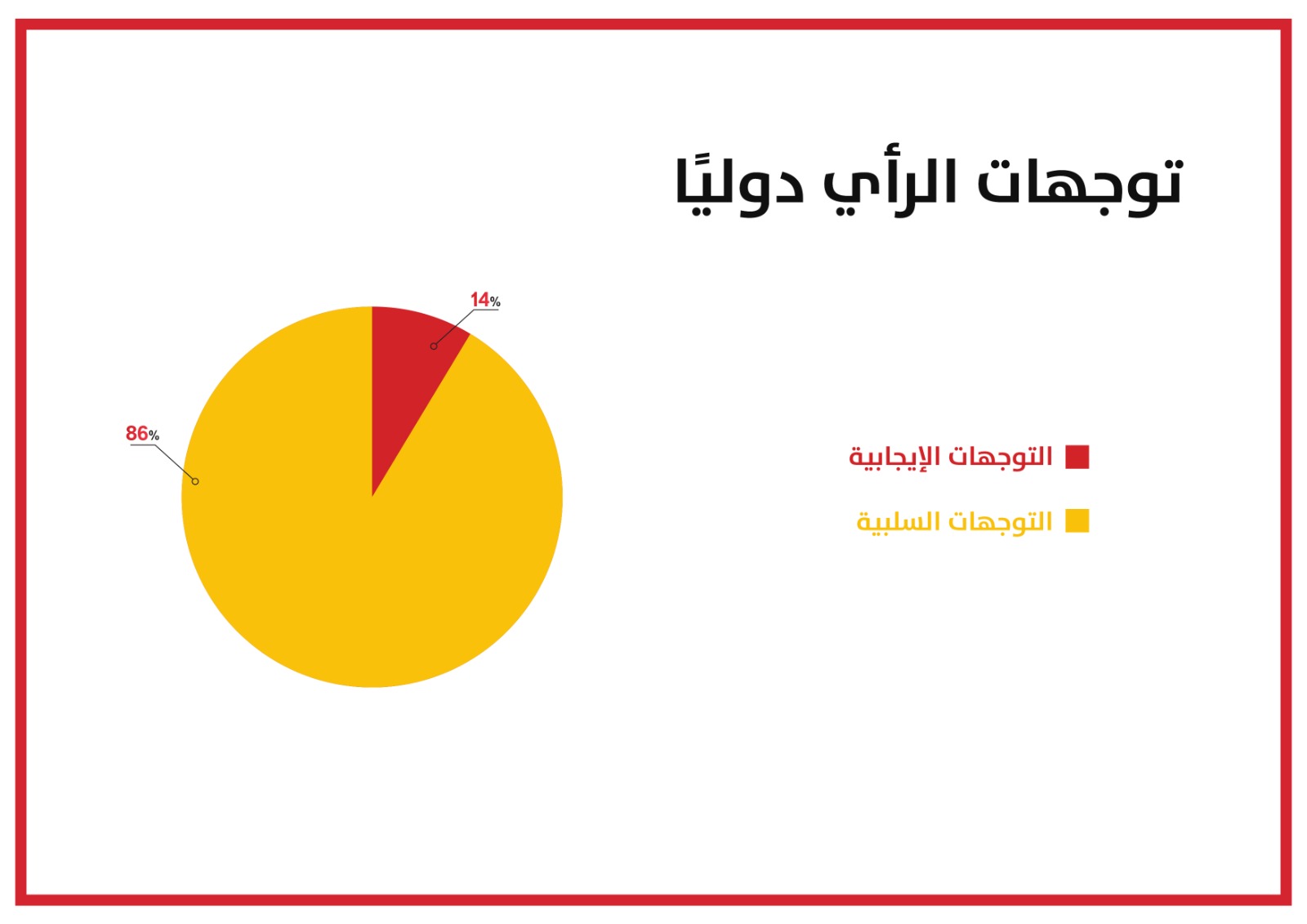 توجهات الرأي دوليًا

14%

86%

التوجهات الإيجابية

التوجهات السلبية